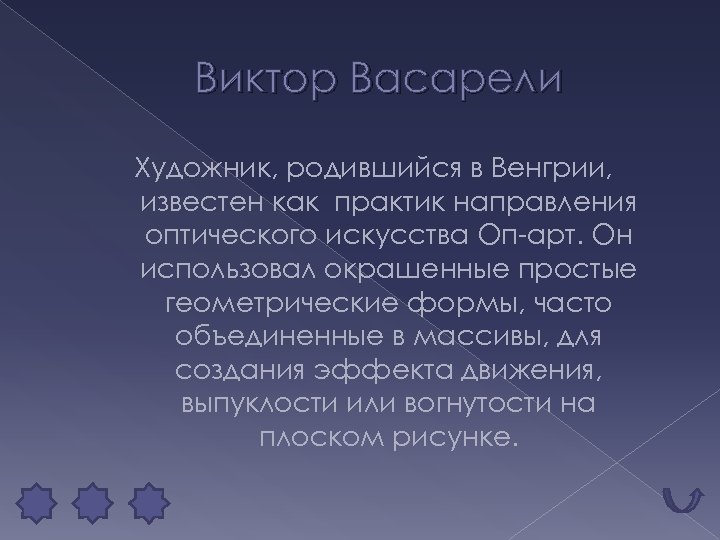 Виктор Васарели

Художник, родившийся в Венгрии, известен как практик направления оптического искусства Оп-арт. Он использовал окрашенные простые геометрические формы, часто объединенные в массивы, для создания эффекта движения, выпуклости или вогнутости на плоском рисунке.